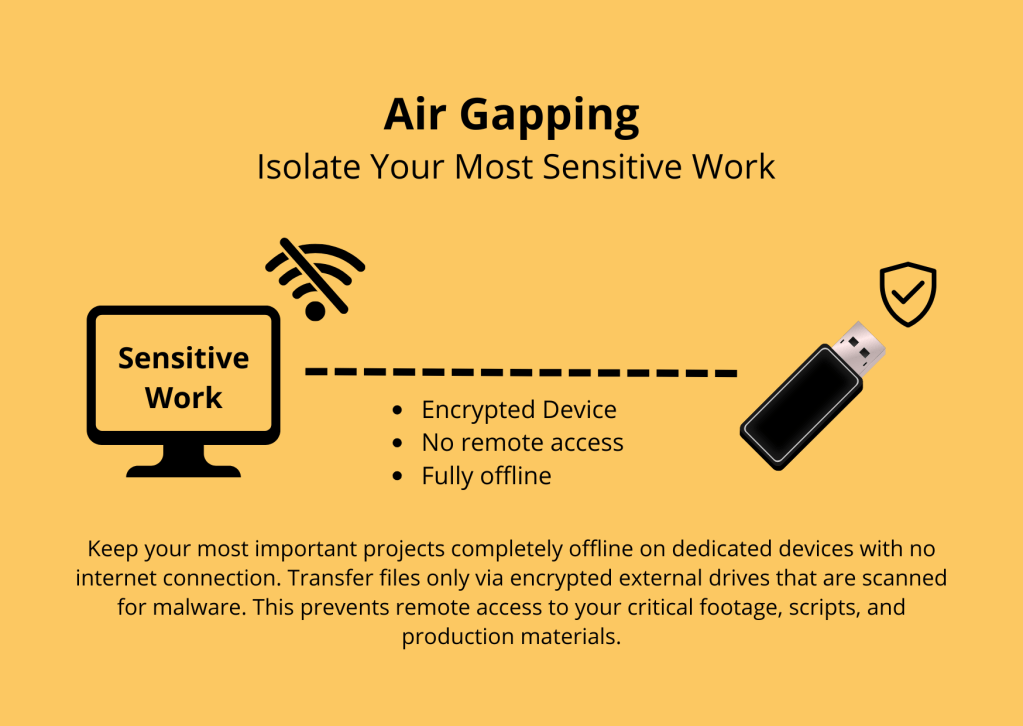 Air Gapping
Isolate Your Most Sensitive Work

Sensitive Work

- Encrypted Device
- No remote access
- Fully offline

Keep your most important projects completely offline on dedicated devices with no internet connection. Transfer files only via encrypted external drives that are scanned for malware. This prevents remote access to your critical footage, scripts, and production materials.